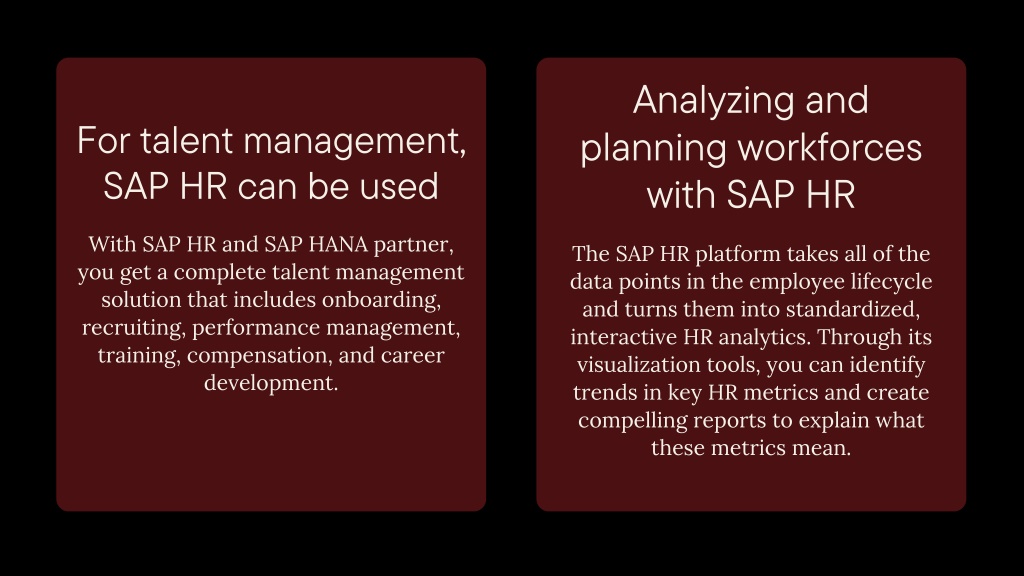 For talent management, SAP HR can be used

With SAP HR and SAP HANA partner, you get a complete talent management solution that includes onboarding, recruiting, performance management, training, compensation, and career development.

Analyzing and planning workforces with SAP HR

The SAP HR platform takes all of the data points in the employee lifecycle and turns them into standardized, interactive HR analytics. Through its visualization tools, you can identify trends in key HR metrics and create compelling reports to explain what these metrics mean.